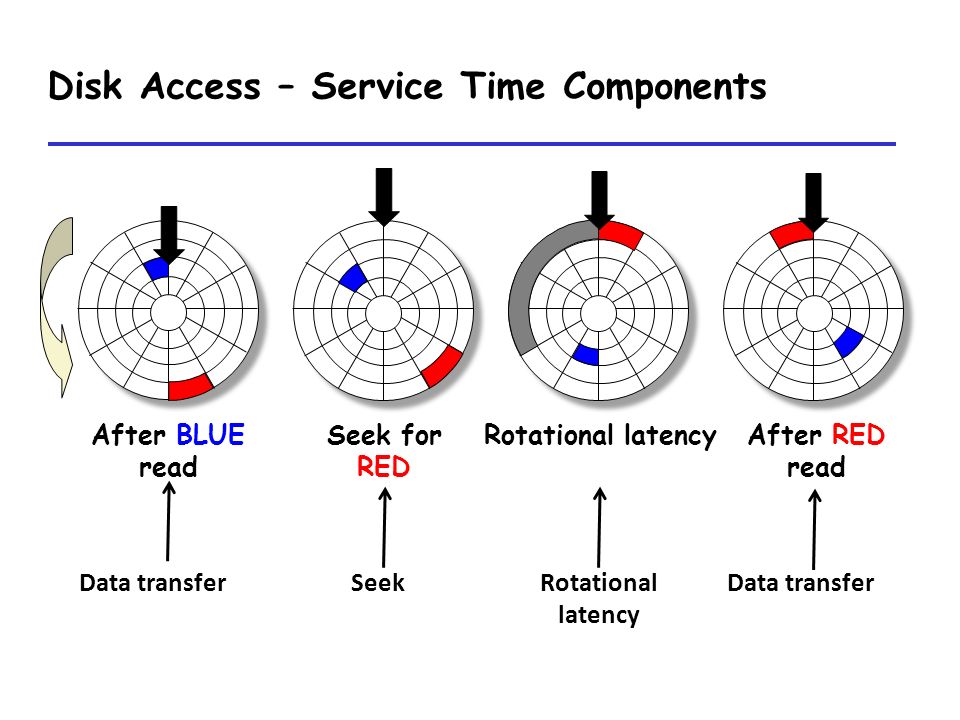 Disk Access – Service Time Components

After BLUE read

Seek for RED

Rotational latency

After RED read

Data transfer

Seek

Rotational latency

Data transfer